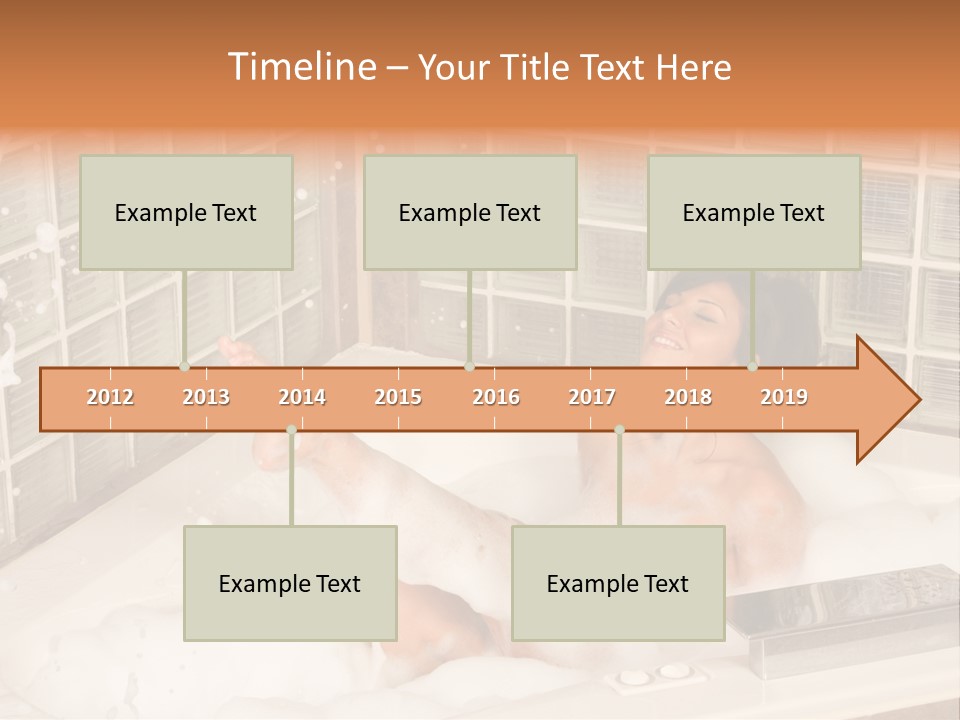 Timeline – Your Title Text Here

Example Text

Example Text

Example Text

2012 2013 2014 2015 2016 2017 2018 2019

Example Text

Example Text